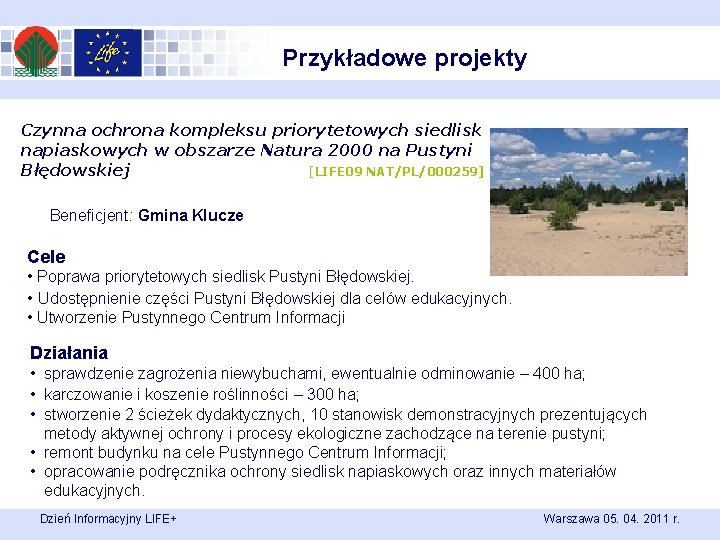 Life

Przykładowe projekty

Czynna ochrona kompleksu priorytetowych siedlisk napiaskowych w obszarze Natura 2000 na Pustyni Błędowskiej [LIFE09 NAT/PL/000259]

Beneficjent: Gmina Klucze

Cele
• Poprawa priorytetowych siedlisk Pustyni Błędowskiej.
• Udostępnienie części Pustyni Błędowskiej dla celów edukacyjnych.
• Utworzenie Pustynnego Centrum Informacji

Działania
• sprawdzenie zagrożenia niewybuchami, ewentualnie odminowanie – 400 ha;
• karczowanie i koszenie roślinności – 300 ha;
• stworzenie 2 ścieżek dydaktycznych, 10 stanowisk demonstracyjnych prezentujących metody aktywnej ochrony i procesy ekologiczne zachodzące na terenie pustyni;
• remont budynku na cele Pustynnego Centrum Informacji;
• opracowanie podręcznika ochrony siedlisk napiaskowych oraz innych materiałów edukacyjnych.

Dzień Informacyjny LIFE+

Warszawa 05. 04. 2011 r.